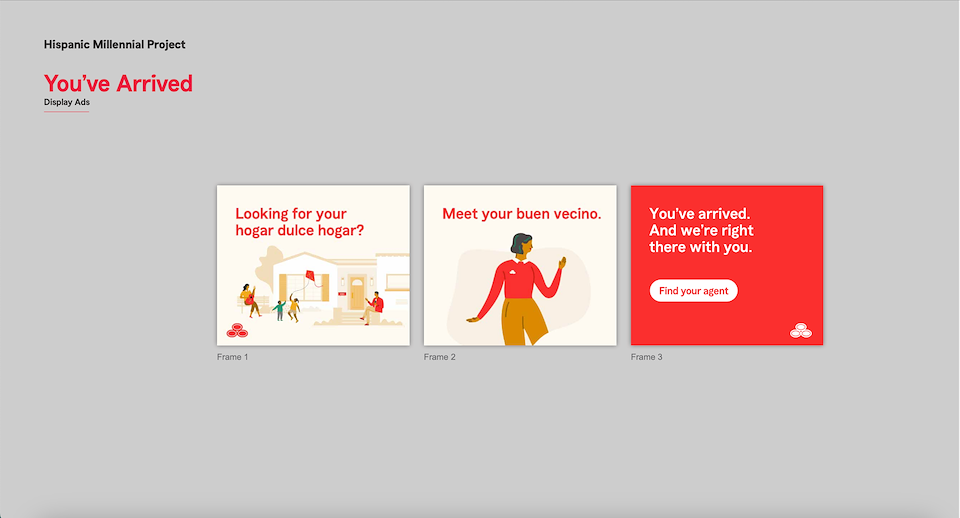 Hispanic Millennial Project

You've Arrived

Display Ads

Looking for your hogar dulce hogar?

Frame 1

Meet your buen vecino.

Frame 2

You've arrived. And we're right there with you.

Find your agent

Frame 3